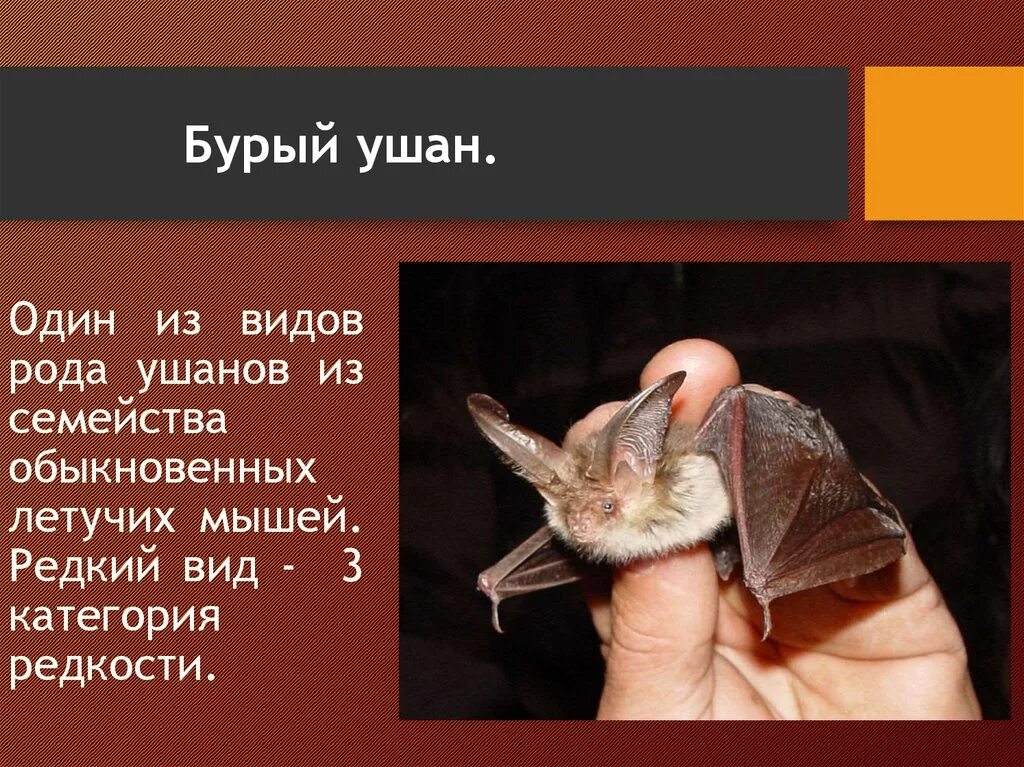 Бурый ушан.

Один из видов рода ушанов из семейства обыкновенных летучих мышей. Редкий вид - 3 категория редкости.